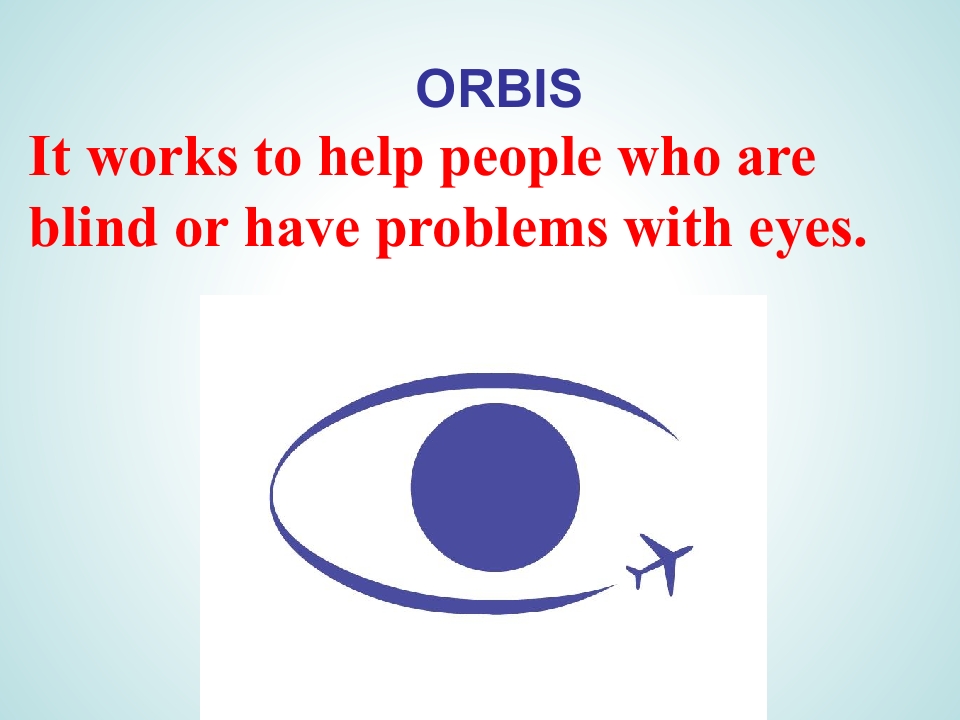 ORBIS

It works to help people who are blind or have problems with eyes.